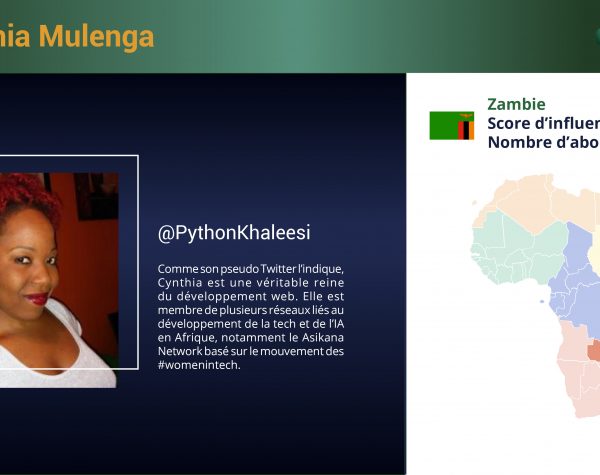 hia Mulenga

@PythonKhaleesi

Comme son pseudo Twitter l'indique, Cynthia est une véritable reine du développement web. Elle est membre de plusieurs réseaux liés au développement de la tech et de l'IA en Afrique, notamment le Asikana Network basé sur le mouvement des #womenintech.

Zambie
Score d'influen
Nombre d'abo